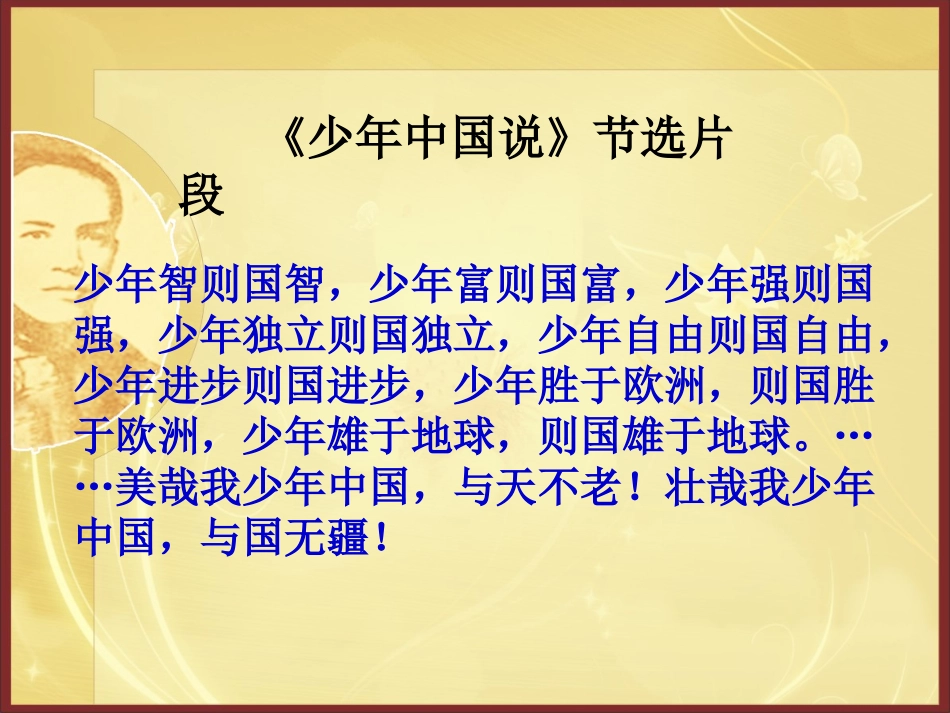 《少年中国说》节选片段

少年智则国智，少年富则国富，少年强则国强，少年独立则国独立，少年自由则国自由，少年进步则国进步，少年胜于欧洲，则国胜于欧洲，少年雄于地球，则国雄于地球。……美哉我少年中国，与天不老！壮哉我少年中国，与国无疆！